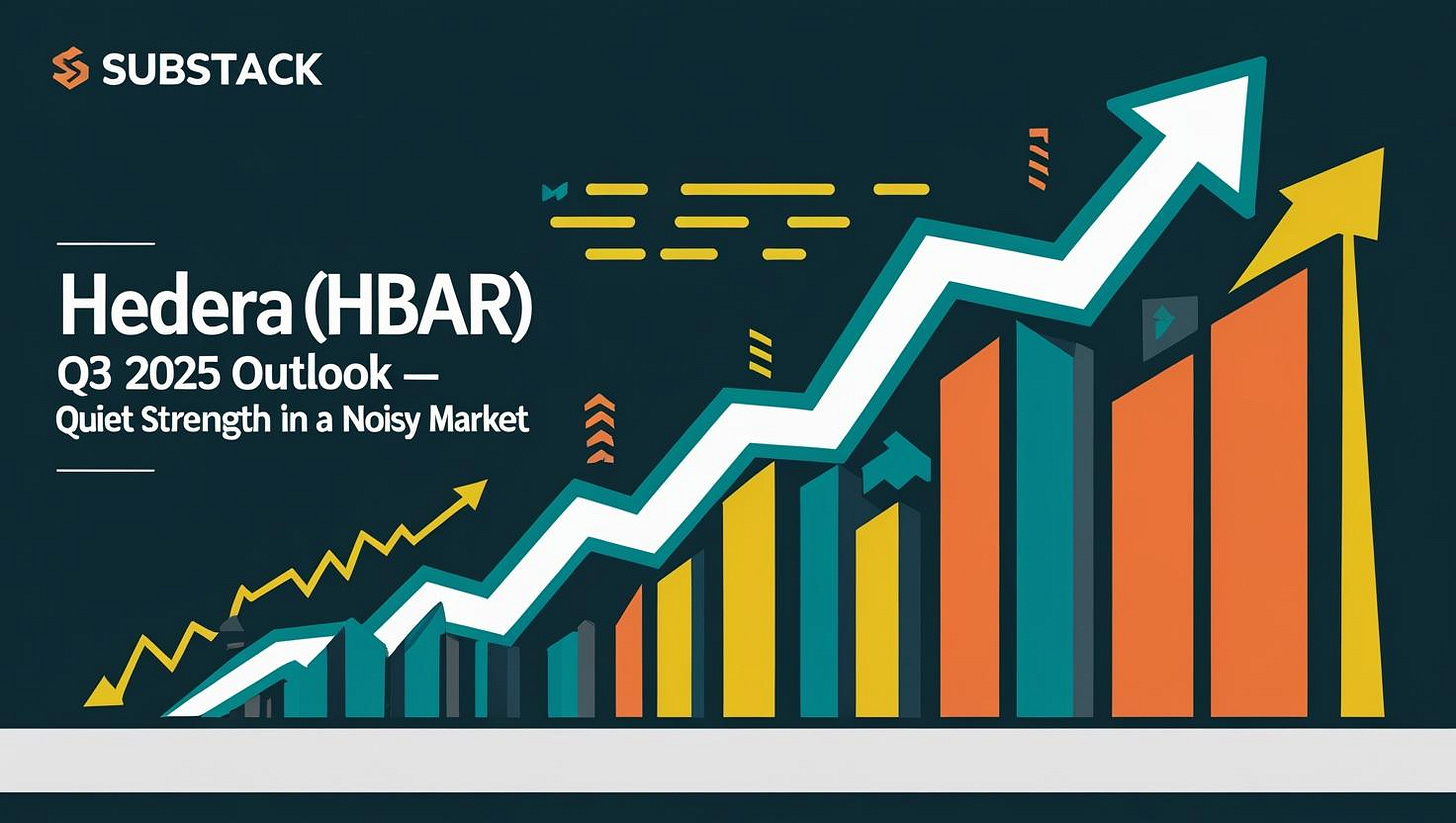 SUBSTACK

Hedera (HBAR)
Q3 2025 Outlook —
Quiet Strength in a Noisy Market